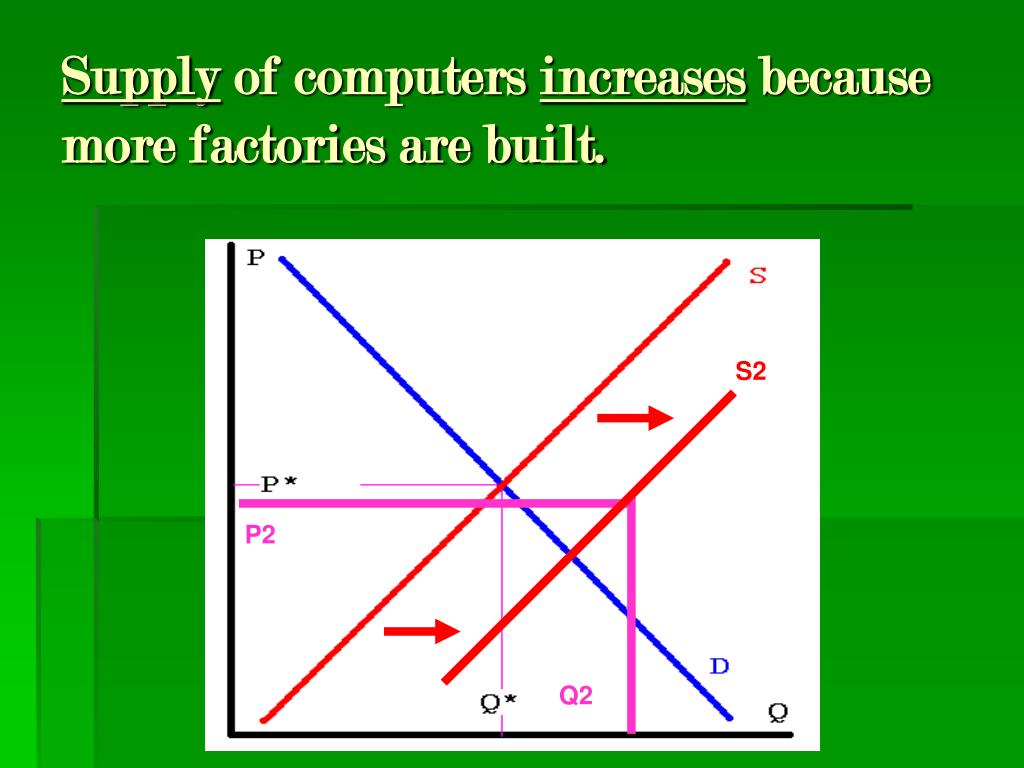 Supply of computers increases because more factories are built.

P
S
S2
P*
P2
D
Q*
Q2
Q